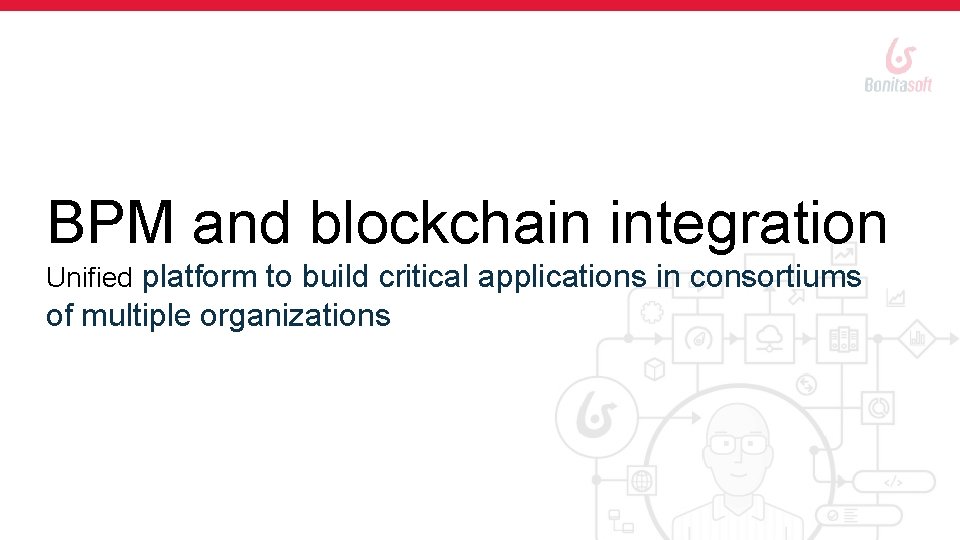 Bonitasoft

BPM and blockchain integration

Unified platform to build critical applications in consortiums of multiple organizations